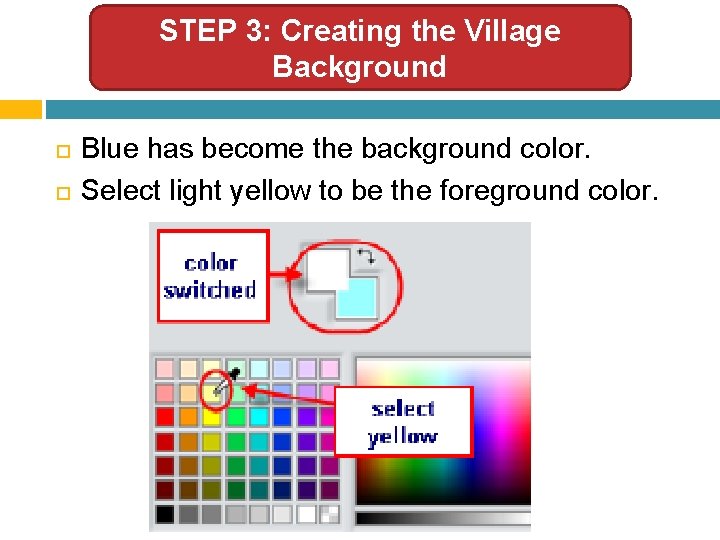 STEP 3: Creating the Village Background

Blue has become the background color.

Select light yellow to be the foreground color.

color switched

select yellow